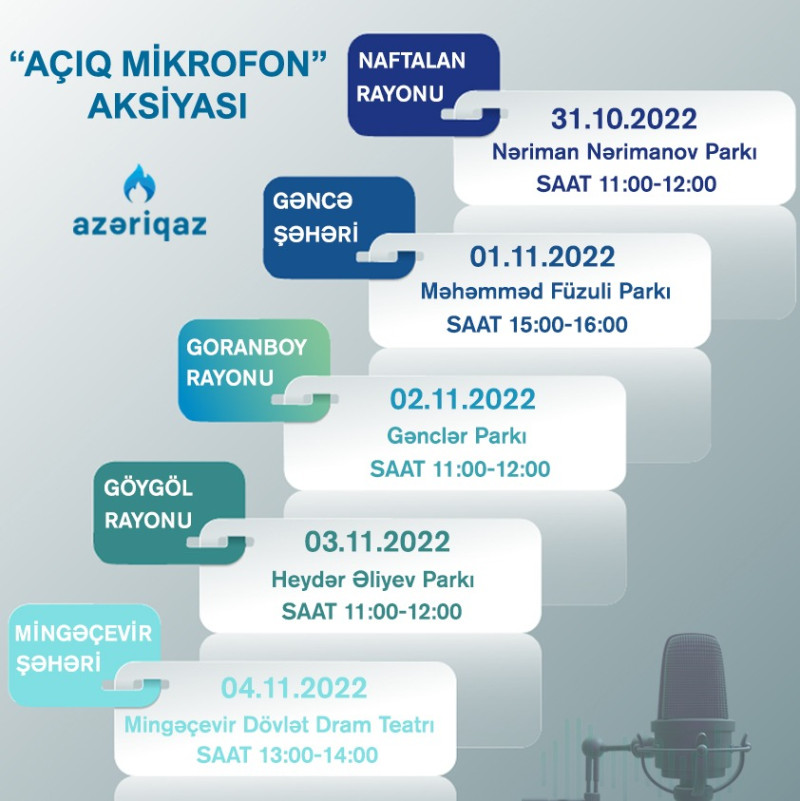 “AÇIQ MİKROFON” AKSİYASI

azəriqaz

NAFTALAN RAYONU

31.10.2022
Nəriman Nərimanov Parkı
SAAT 11:00-12:00

GƏNCƏ ŞƏHƏRİ

01.11.2022
Məhəmməd Füzuli Parkı
SAAT 15:00-16:00

GORANBOY RAYONU

02.11.2022
Gənclər Parkı
SAAT 11:00-12:00

GÖYGÖL RAYONU

03.11.2022
Heydər Əliyev Parkı
SAAT 11:00-12:00

MİNGƏÇEVİR ŞƏHƏRİ

04.11.2022
Mingəçevir Dövlət Dram Teatrı
SAAT 13:00-14:00